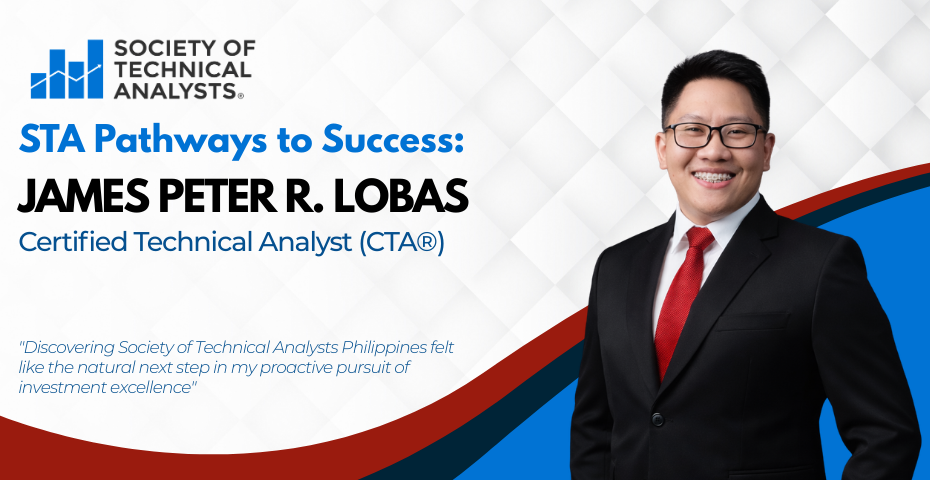 SOCIETY OF TECHNICAL ANALYSTS®

STA Pathways to Success:

JAMES PETER R. LOBAS

Certified Technical Analyst (CTA®)

"Discovering Society of Technical Analysts Philippines felt like the natural next step in my proactive pursuit of investment excellence"